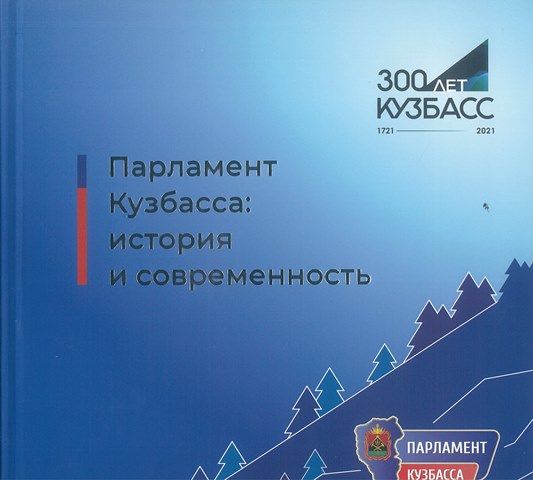 300 ЛЕТ
КУЗБАСС
1721 2021

Парламент Кузбасса: история и современность

ПАРЛАМЕНТ
КУЗБАССА